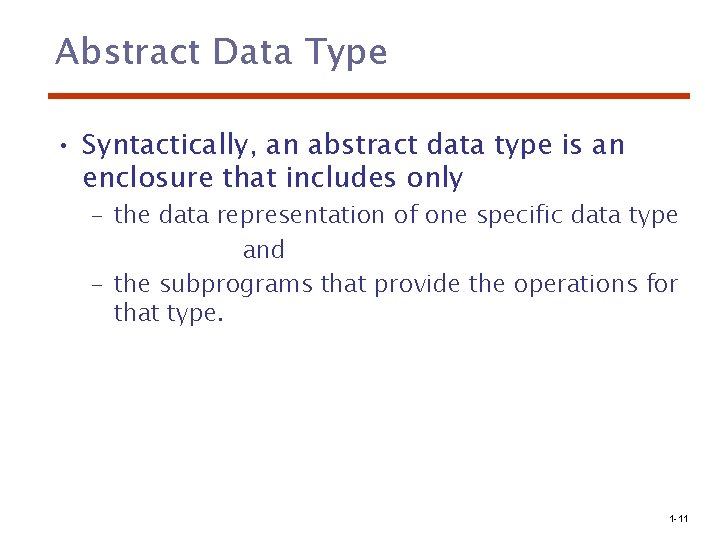 Abstract Data Type

• Syntactically, an abstract data type is an enclosure that includes only

– the data representation of one specific data type

and

– the subprograms that provide the operations for that type.

1-11